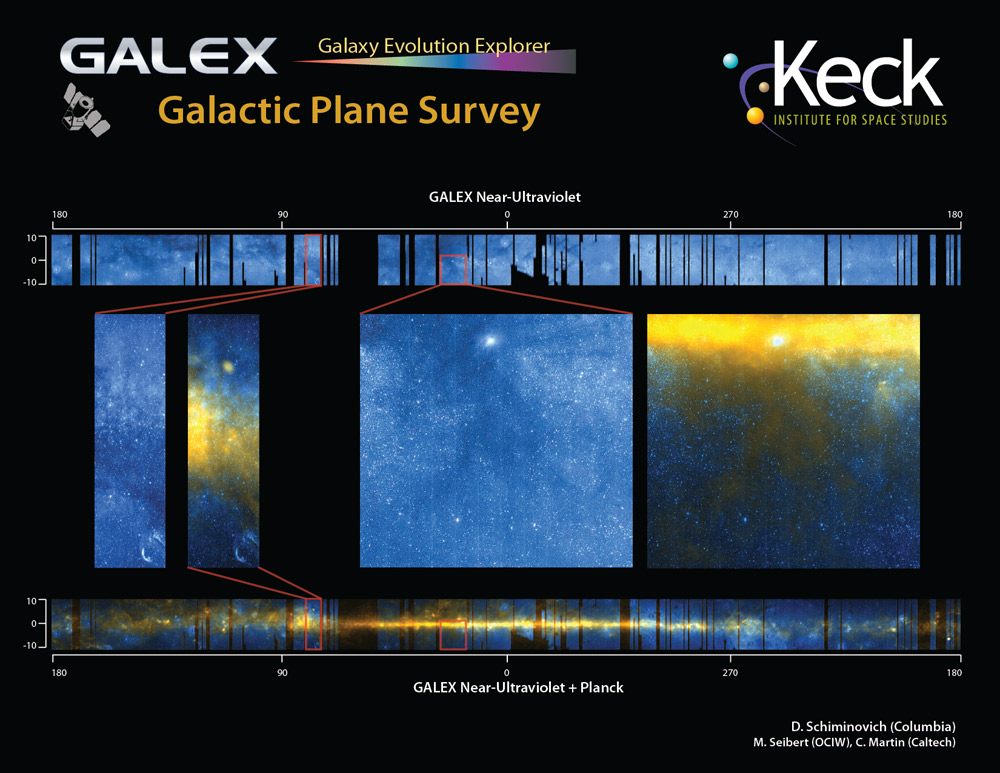 GALEX Galaxy Evolution Explorer

Galactic Plane Survey

Keck INSTITUTE FOR SPACE STUDIES

GALEX Near-Ultraviolet

180 90 0 270 180

10
0
-10

10
0
-10

180 90 0 270 180

GALEX Near-Ultraviolet + Planck

D. Schiminovich (Columbia)
M. Seibert (OCIW), C. Martin (Caltech)